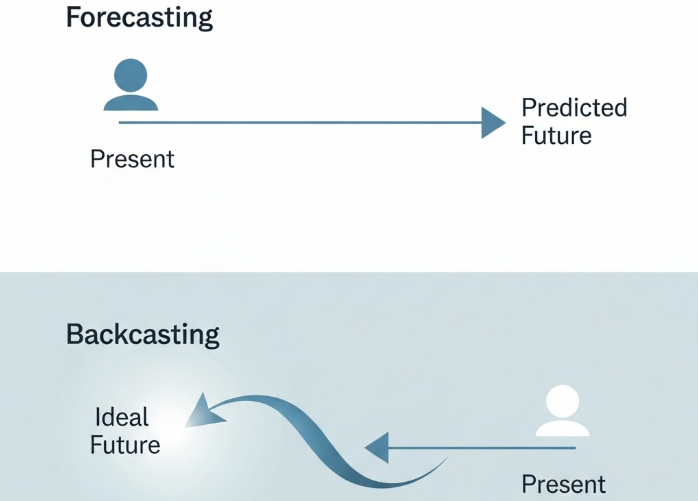 Forecasting

Present

Predicted Future

Backcasting

Ideal Future

Present